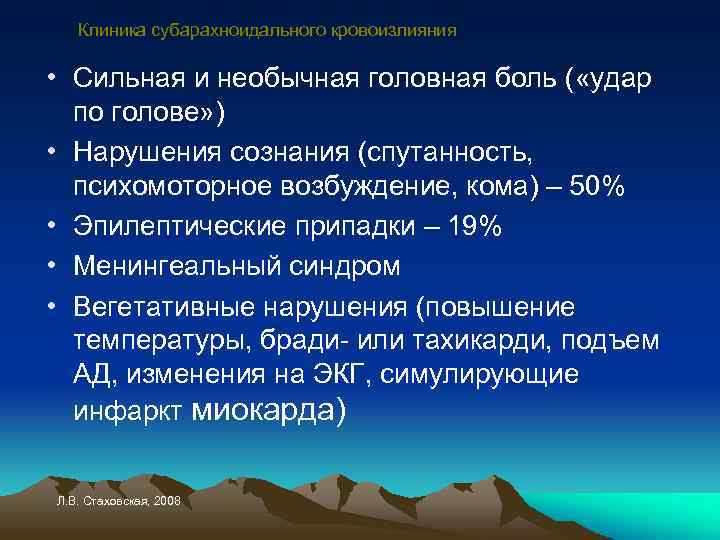 Клиника субарахноидального кровоизлияния

• Сильная и необычная головная боль («удар по голове»)
• Нарушения сознания (спутанность, психомоторное возбуждение, кома) – 50%
• Эпилептические припадки – 19%
• Менингеальный синдром
• Вегетативные нарушения (повышение температуры, бради- или тахикарди, подъем АД, изменения на ЭКГ, симулирующие инфаркт миокарда)

Л.В. Стаховская, 2008